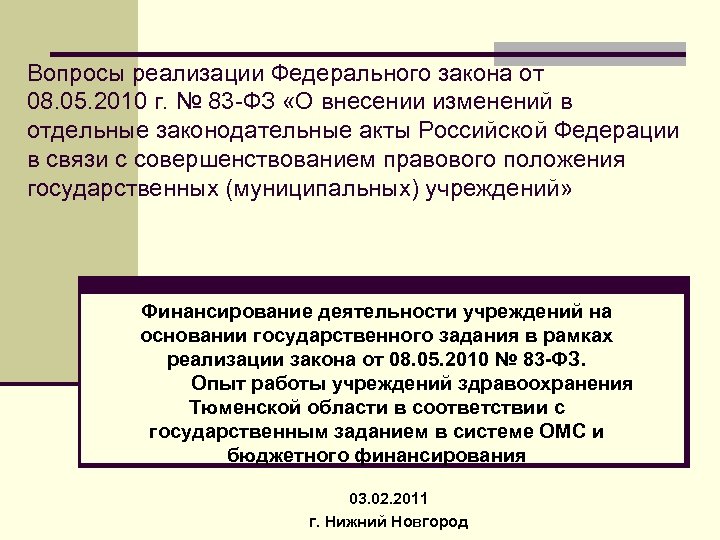 Вопросы реализации Федерального закона от 08.05.2010 г. № 83-ФЗ «О внесении изменений в отдельные законодательные акты Российской Федерации в связи с совершенствованием правового положения государственных (муниципальных) учреждений»

Финансирование деятельности учреждений на основании государственного задания в рамках реализации закона от 08.05.2010 № 83-ФЗ.
Опыт работы учреждений здравоохранения Тюменской области в соответствии с государственным заданием в системе ОМС и бюджетного финансирования

03.02.2011
г. Нижний Новгород